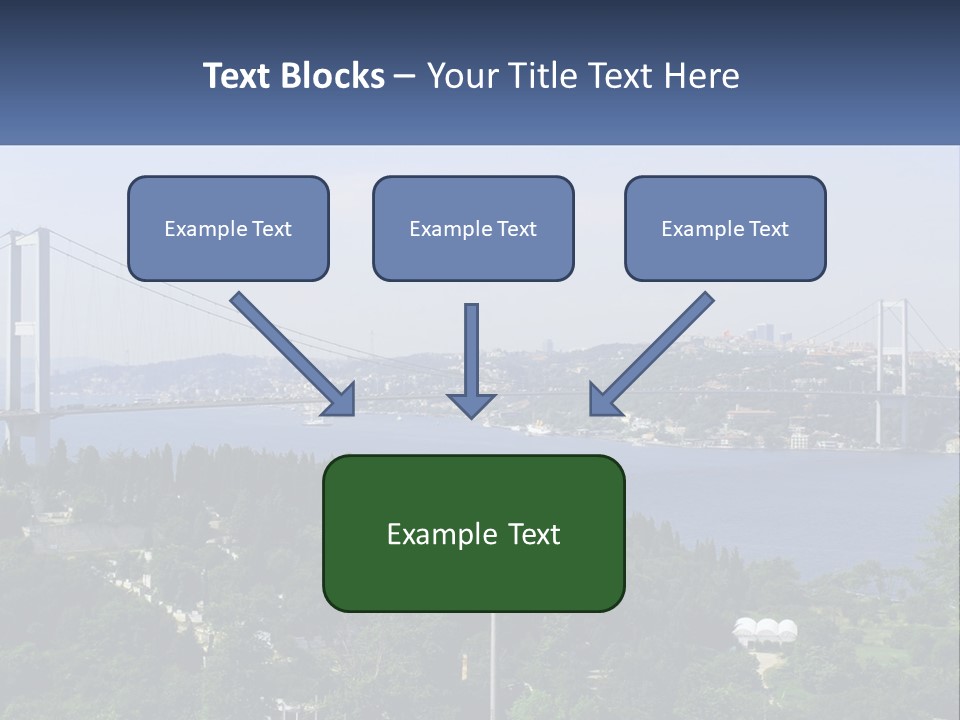 Text Blocks – Your Title Text Here

Example Text

Example Text

Example Text

Example Text